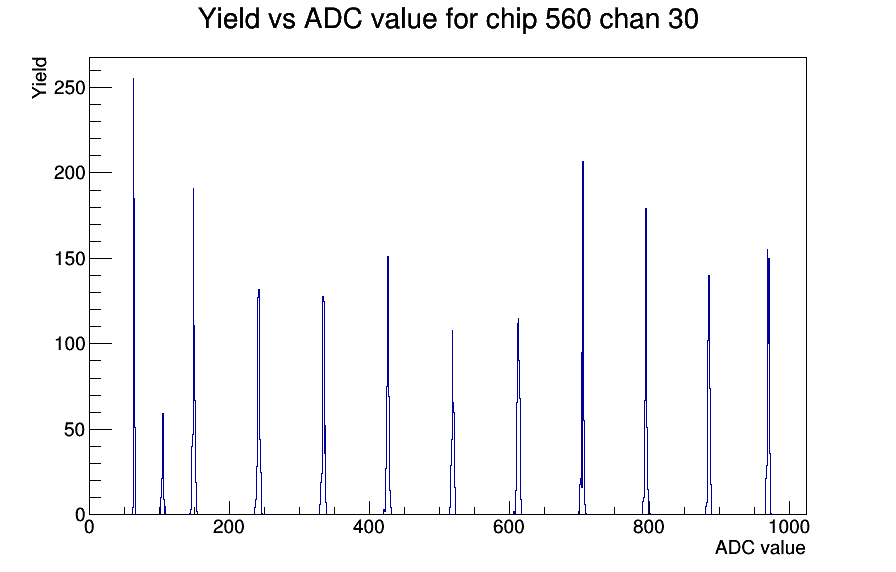 Yield vs ADC value for chip 560 chan 30

Yield

250
200
150
100
50
0

0
200
400
600
800
1000

ADC value